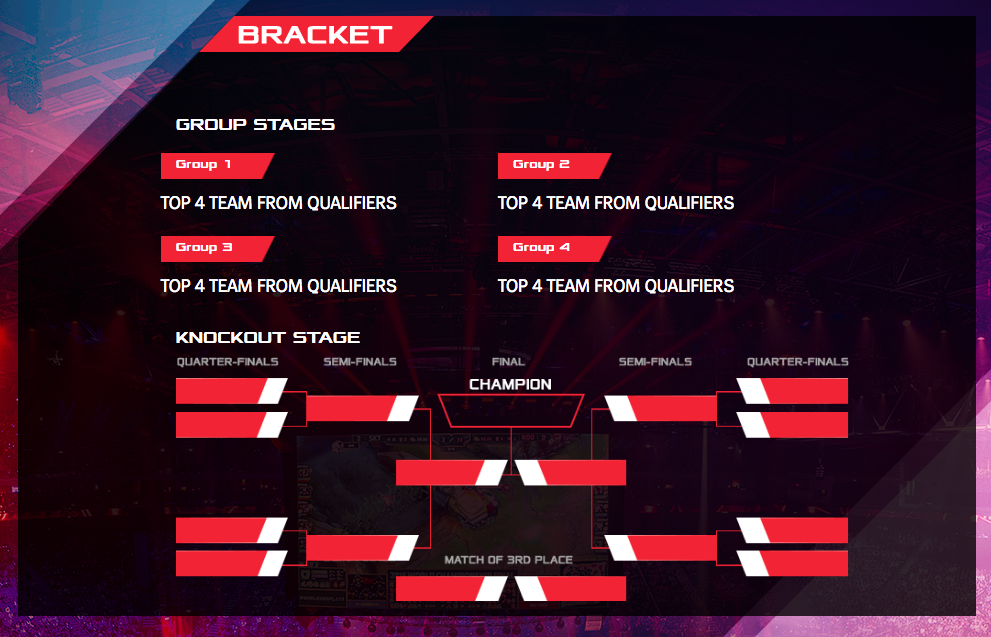 BRACKET

GROUP STAGES

Group 1

TOP 4 TEAM FROM QUALIFIERS

Group 2

TOP 4 TEAM FROM QUALIFIERS

Group 3

TOP 4 TEAM FROM QUALIFIERS

Group 4

TOP 4 TEAM FROM QUALIFIERS

KNOCKOUT STAGE

QUARTER-FINALS SEMI-FINALS FINAL SEMI-FINALS QUARTER-FINALS

CHAMPION

MATCH OF 3RD PLACE